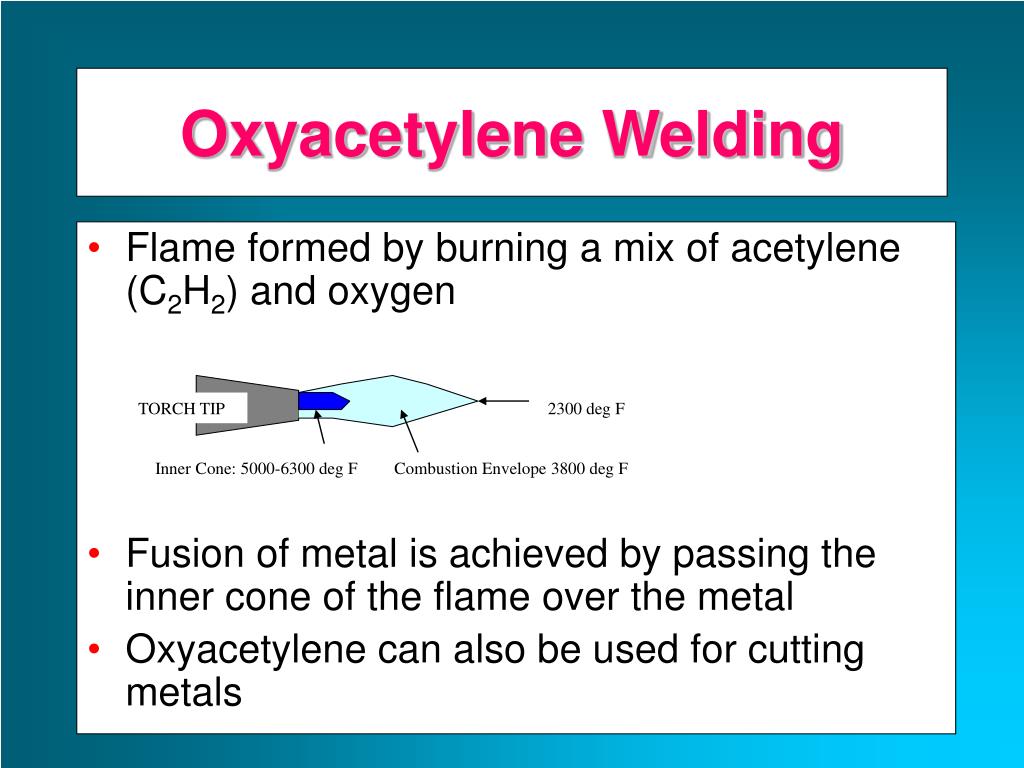 Oxyacetylene Welding

• Flame formed by burning a mix of acetylene ($C_2H_2$) and oxygen

TORCH TIP

2300 deg F

Inner Cone: 5000-6300 deg F

Combustion Envelope 3800 deg F

• Fusion of metal is achieved by passing the inner cone of the flame over the metal
• Oxyacetylene can also be used for cutting metals